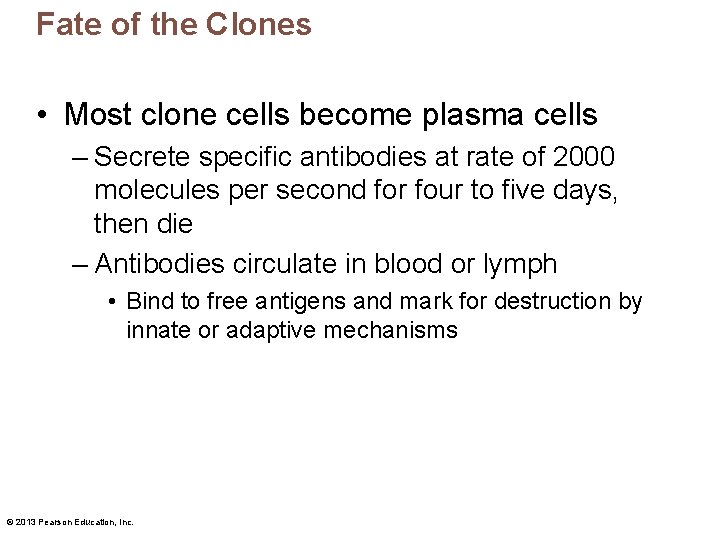 Fate of the Clones

• Most clone cells become plasma cells

– Secrete specific antibodies at rate of 2000 molecules per second for four to five days, then die

– Antibodies circulate in blood or lymph

• Bind to free antigens and mark for destruction by innate or adaptive mechanisms

© 2013 Pearson Education, Inc.